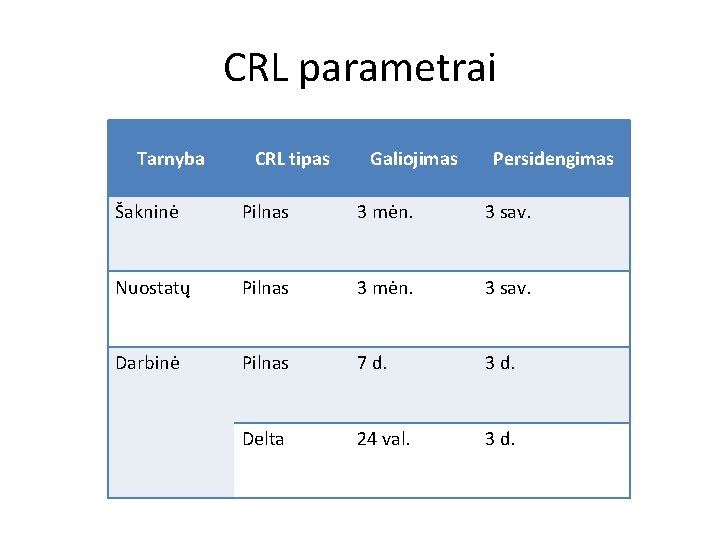 CRL parametrai

| Tarnyba | CRL tipas | Galiojimas | Persidengimas |
|---|---|---|---|
| Šakninė | Pilnas | 3 mėn. | 3 sav. |
| Nuostatų | Pilnas | 3 mėn. | 3 sav. |
| Darbinė | Pilnas | 7 d. | 3 d. |
| | Delta | 24 val. | 3 d. |